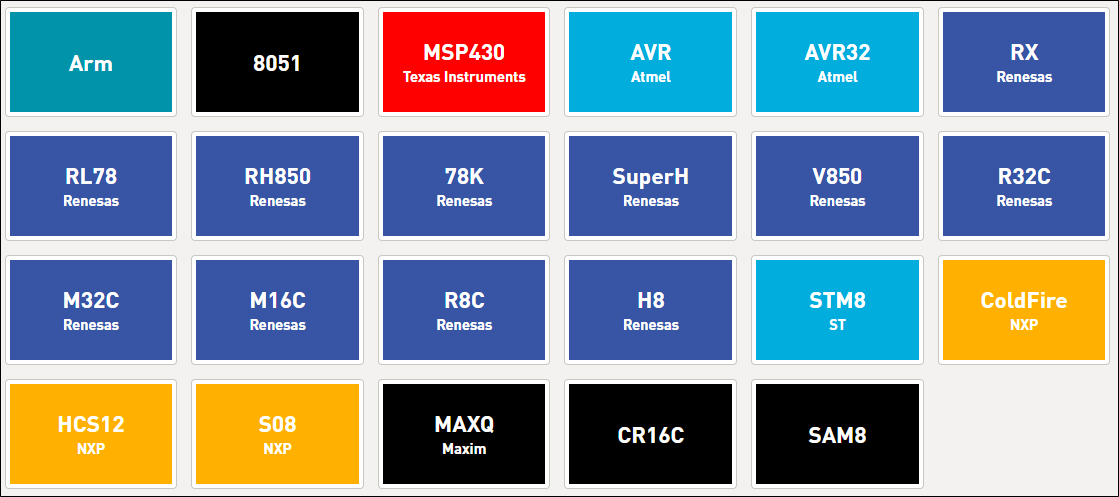 Arm

8051

MSP430
Texas Instruments

AVR
Atmel

AVR32
Atmel

RX
Renesas

RL78
Renesas

RH850
Renesas

78K
Renesas

SuperH
Renesas

V850
Renesas

R32C
Renesas

M32C
Renesas

M16C
Renesas

R8C
Renesas

H8
Renesas

STM8
ST

ColdFire
NXP

HCS12
NXP

S08
NXP

MAXQ
Maxim

CR16C

SAM8